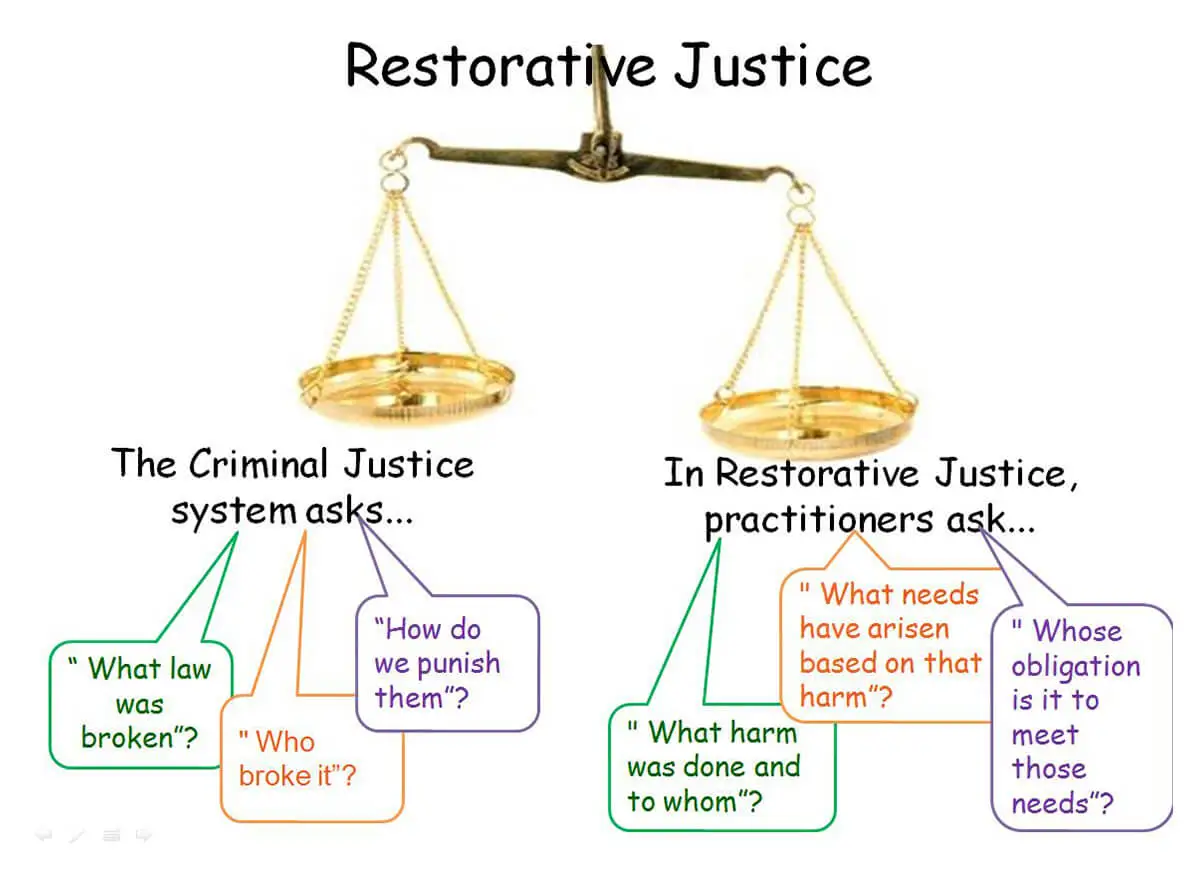 Restorative Justice

The Criminal Justice system asks...

" What law was broken"?

" Who broke it"?

"How do we punish them"?

In Restorative Justice, practitioners ask...

" What harm was done and to whom"?

" What needs have arisen based on that harm"?

" Whose obligation is it to meet those needs"?